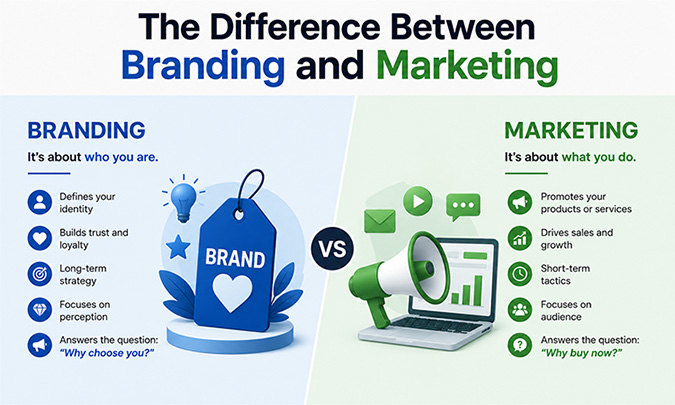 The Difference Between Branding and Marketing

BRANDING

It's about who you are.

Defines your identity

Builds trust and loyalty

Long-term strategy

Focuses on perception

Answers the question: "Why choose you?"

BRAND

VS

MARKETING

It's about what you do.

Promotes your products or services

Drives sales and growth

Short-term tactics

Focuses on audience

Answers the question: "Why buy now?"